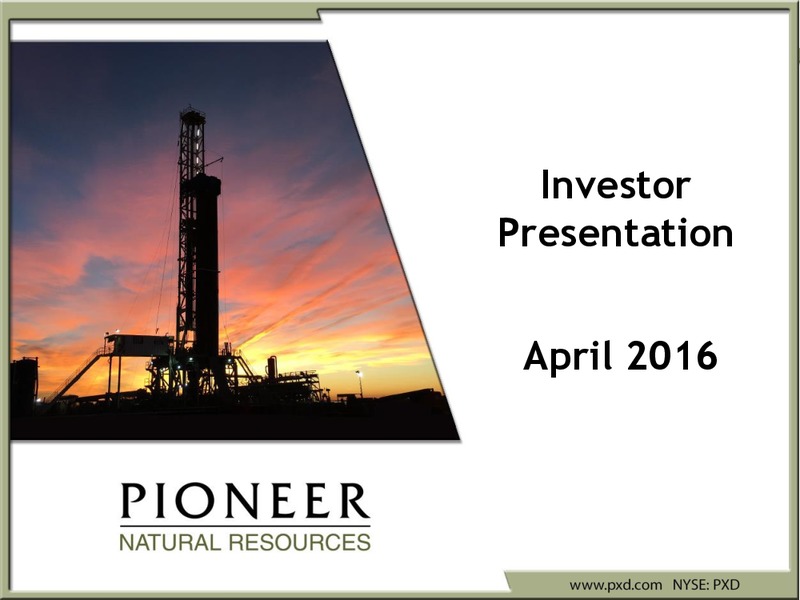 Investor Presentation

April 2016

PIONEER
NATURAL RESOURCES

www.pxd.com NYSE: PXD